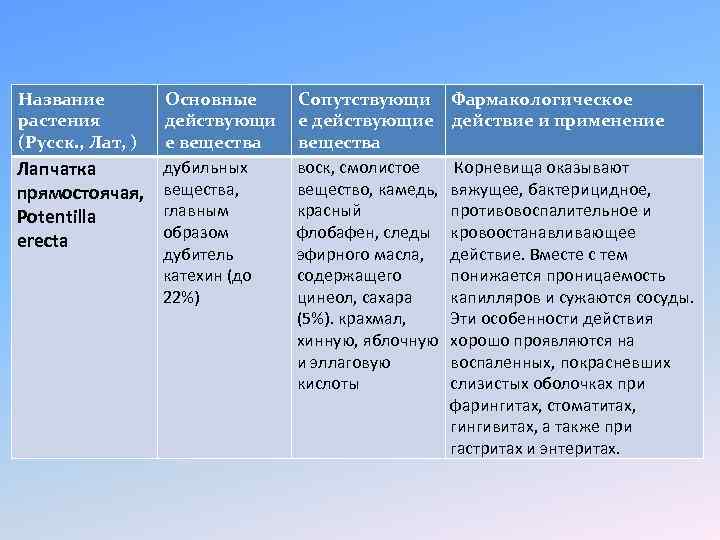 | Название растения (Русск., Лат, ) | Основные действующие вещества | Сопутствующие действующие вещества | Фармакологическое действие и применение |
|---|---|---|---|
| Лапчатка прямостоячая, Potentilla erecta | дубильных вещества, главным образом дубитель катехин (до 22%) | воск, смолистое вещество, камедь, красный флобафен, следы эфирного масла, содержащего цинеол, сахара (5%). крахмал, хинную, яблочную и эллаговую кислоты | Корневища оказывают вяжущее, бактерицидное, противовоспалительное и кровоостанавливающее действие. Вместе с тем понижается проницаемость капилляров и сужаются сосуды. Эти особенности действия хорошо проявляются на воспаленных, покрасневших слизистых оболочках при фарингитах, стоматитах, гингивитах, а также при гастритах и энтеритах. |